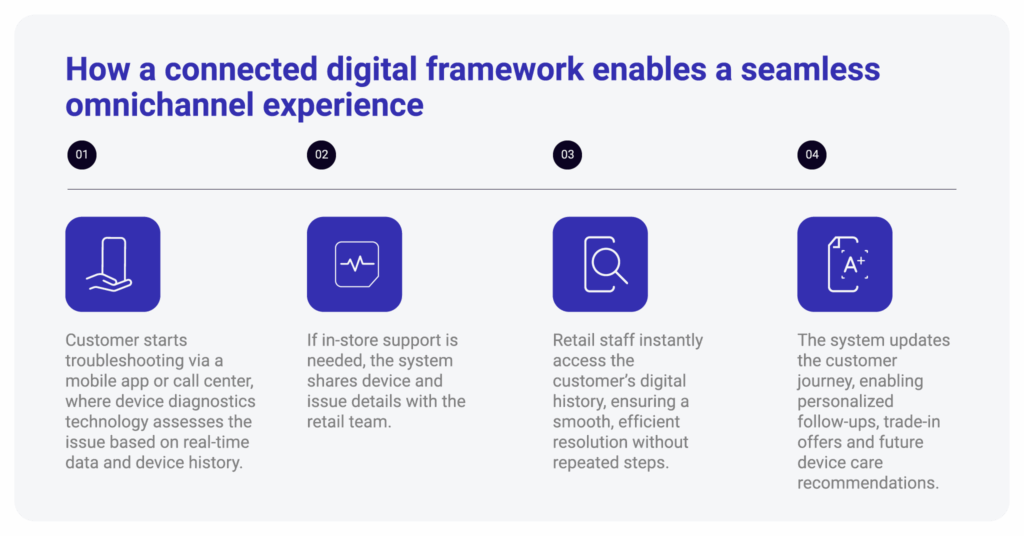 How a connected digital framework enables a seamless omnichannel experience

01

Customer starts troubleshooting via a mobile app or call center, where device diagnostics technology assesses the issue based on real-time data and device history.

02

If in-store support is needed, the system shares device and issue details with the retail team.

03

Retail staff instantly access the customer's digital history, ensuring a smooth, efficient resolution without repeated steps.

04

A+

The system updates the customer journey, enabling personalized follow-ups, trade-in offers and future device care recommendations.